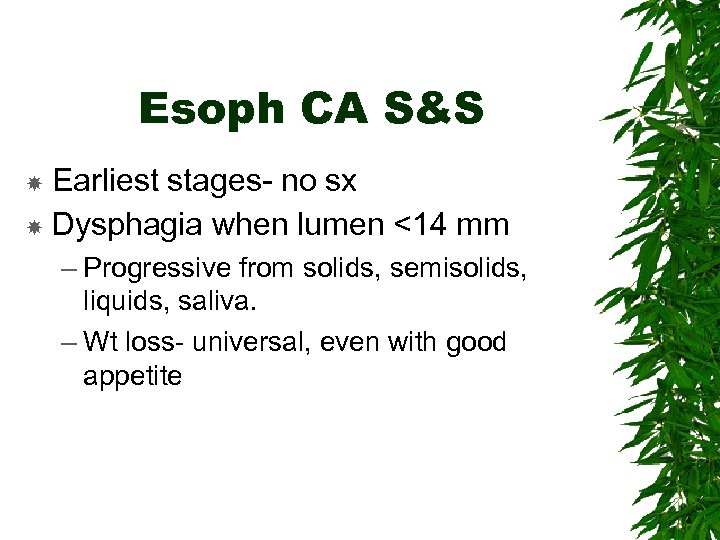 Esoph CA S&S

Earliest stages- no sx

Dysphagia when lumen <14 mm

– Progressive from solids, semisolids, liquids, saliva.

– Wt loss- universal, even with good appetite